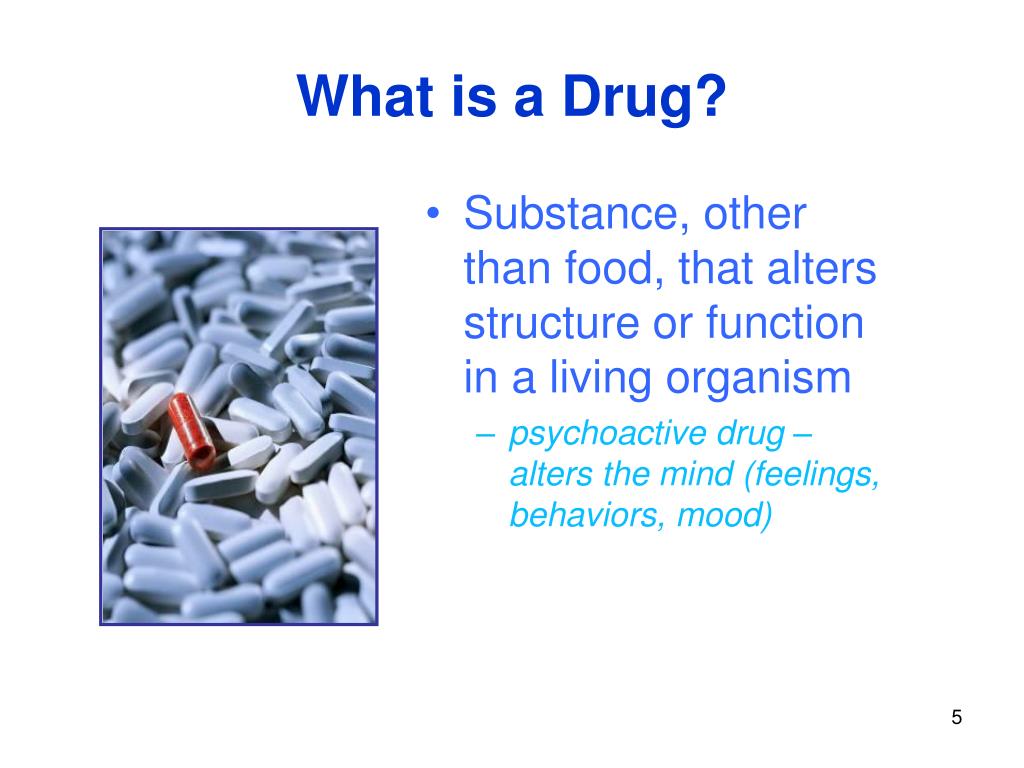 What is a Drug?

• Substance, other than food, that alters structure or function in a living organism
– psychoactive drug – alters the mind (feelings, behaviors, mood)

5